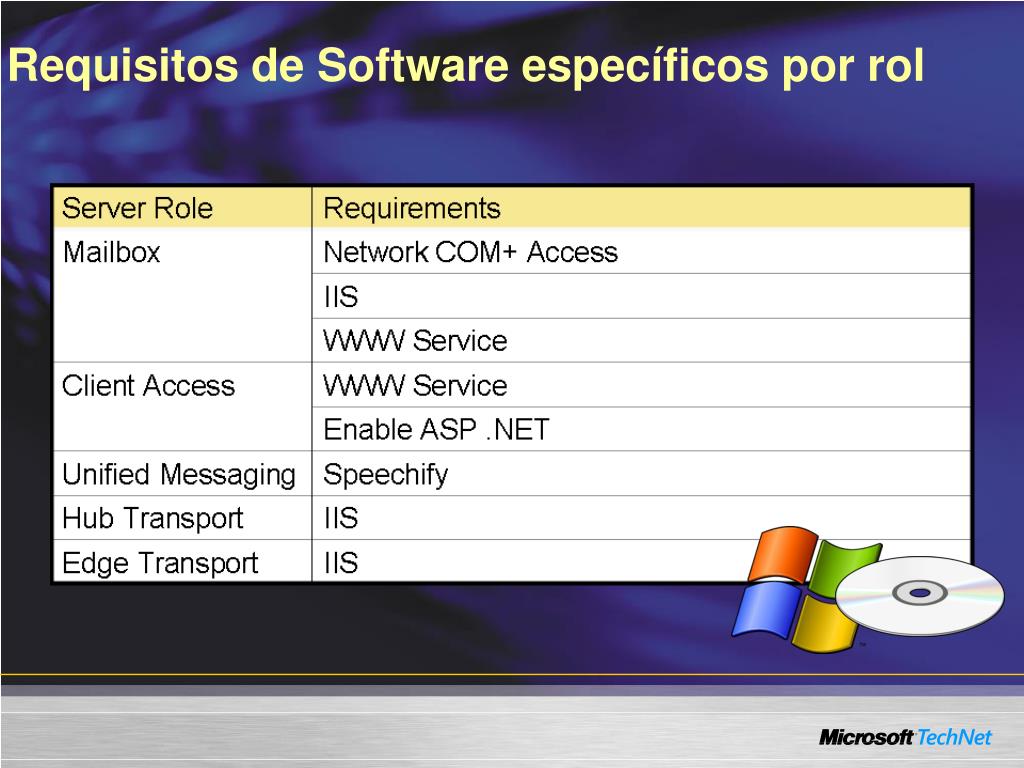 Requisitos de Software específicos por rol

| Server Role | Requirements |
|---|---|
| Mailbox | Network COM+ Access |
| | IIS |
| | WWW Service |
| Client Access | WWW Service |
| | Enable ASP .NET |
| Unified Messaging | Speechify |
| Hub Transport | IIS |
| Edge Transport | IIS |

Microsoft TechNet